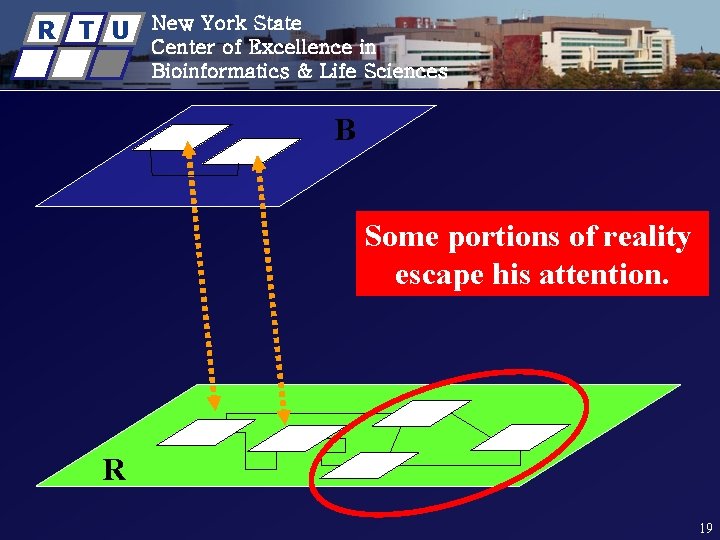 R T U

New York State
Center of Excellence in
Bioinformatics & Life Sciences

B

Some portions of reality escape his attention.

R

19